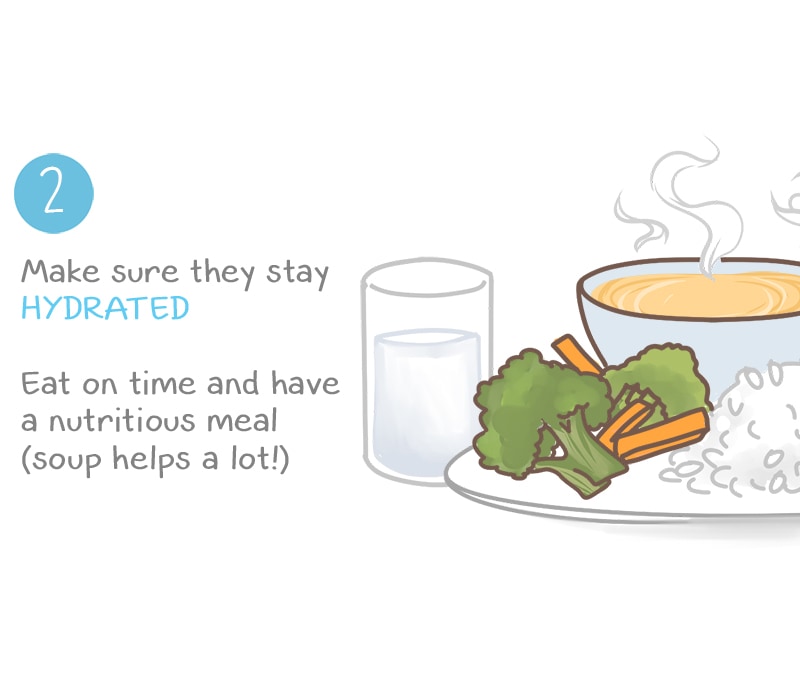 2

Make sure they stay HYDRATED

Eat on time and have a nutritious meal (soup helps a lot!)